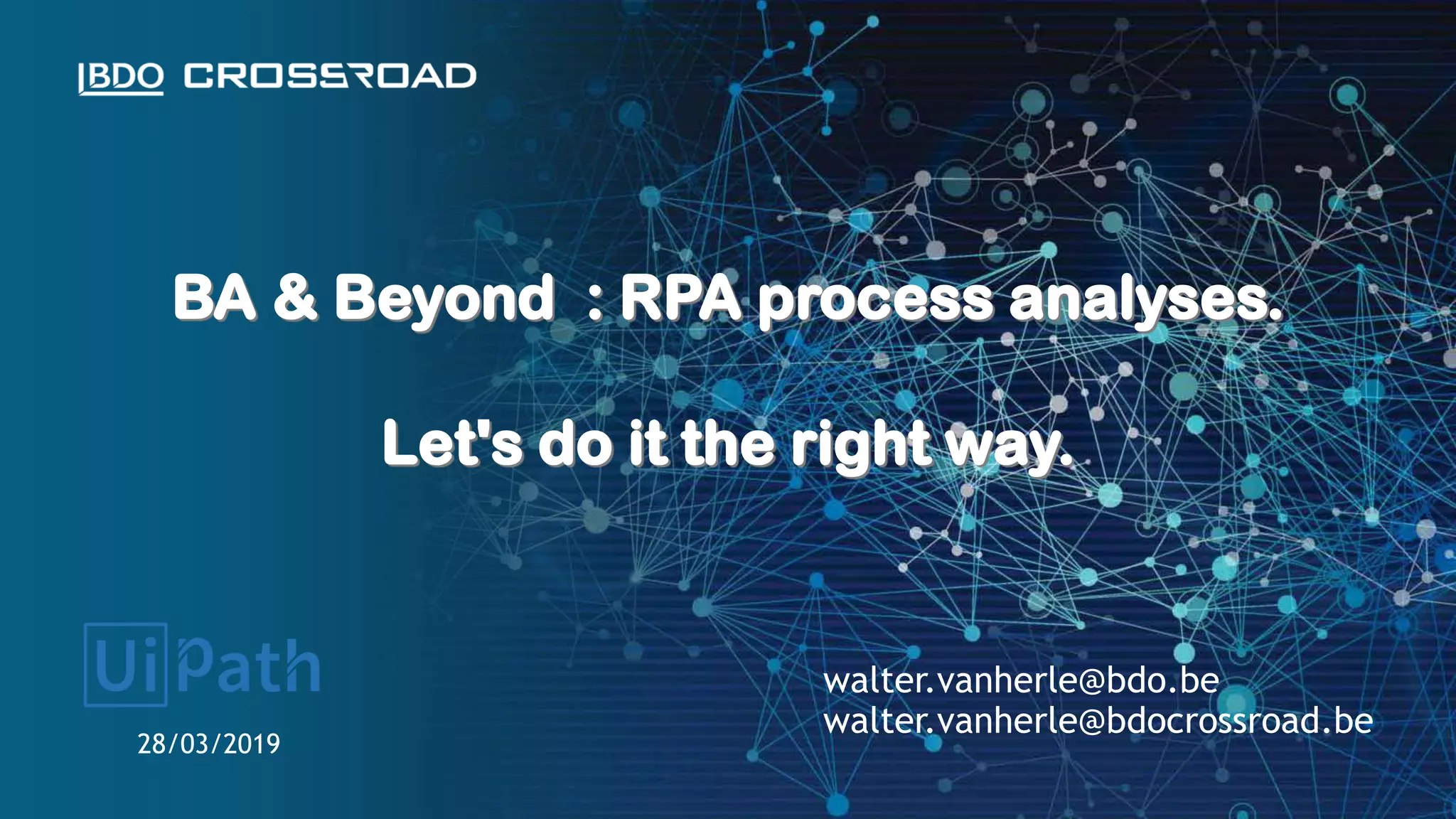 BDO CROSSROAD

BA & Beyond : RPA process analyses.

Let's do it the right way.

UiPath

28/03/2019

walter.vanherle@bdo.be
walter.vanherle@bdocrossroad.be